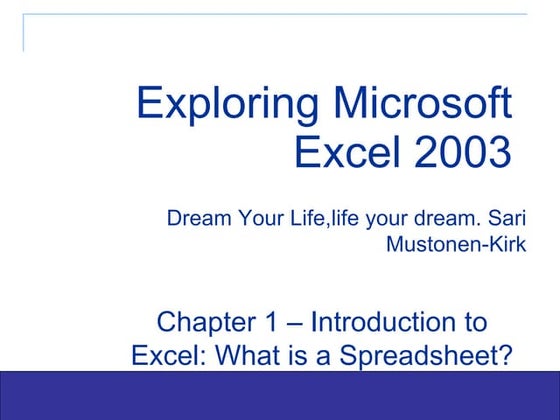 Exploring Microsoft Excel 2003

Dream Your Life,life your dream. Sari Mustonen-Kirk

Chapter 1 – Introduction to Excel: What is a Spreadsheet?